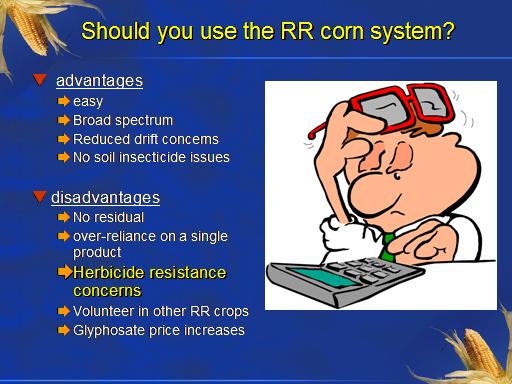 Should you use the RR corn system?

advantages

easy

Broad spectrum

Reduced drift concerns

No soil insecticide issues

disadvantages

No residual

over-reliance on a single product

Herbicide resistance concerns

Volunteer in other RR crops

Glyphosate price increases